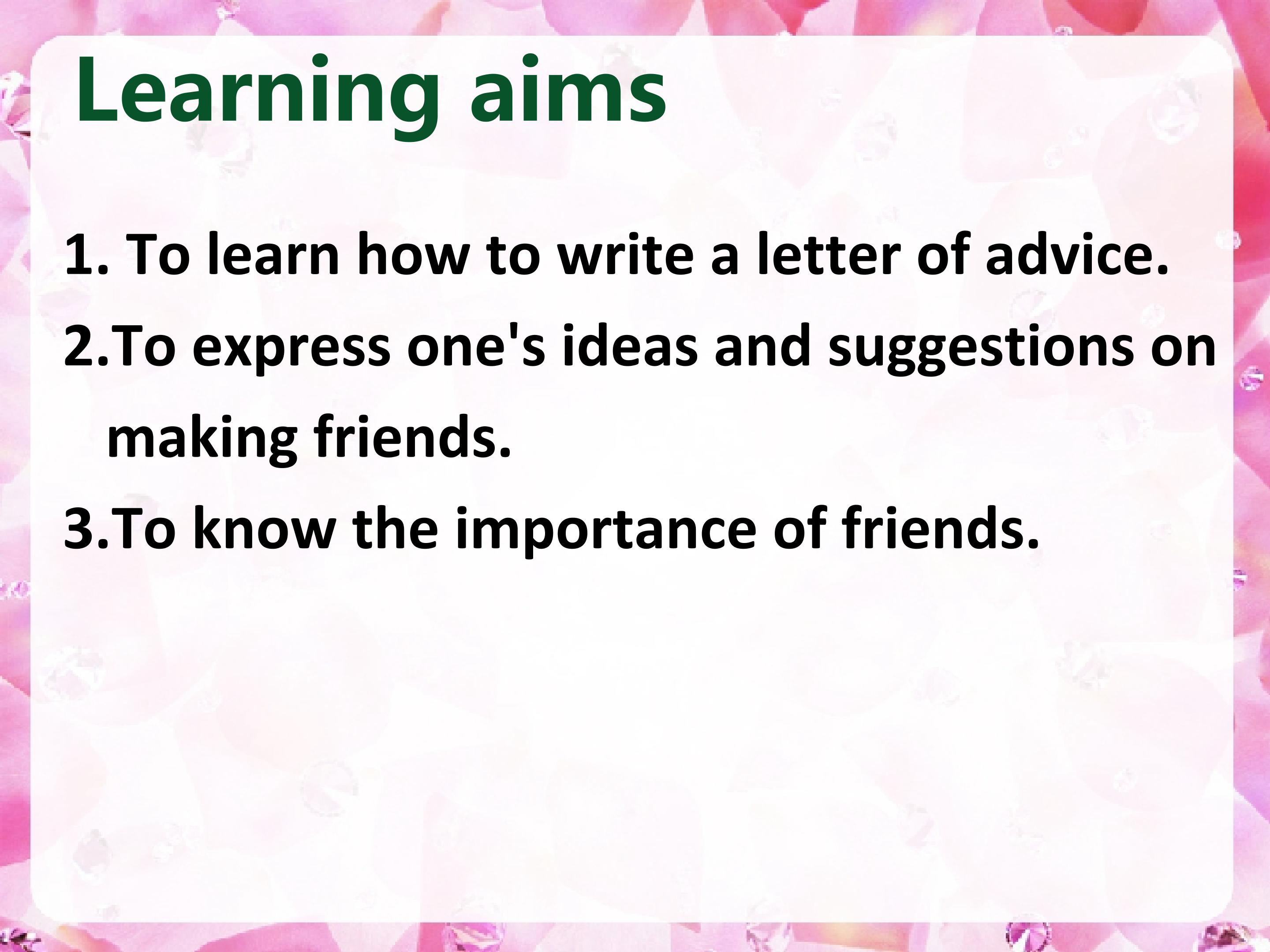 Learning aims

1. To learn how to write a letter of advice.

2.To express one's ideas and suggestions on making friends.

3.To know the importance of friends.